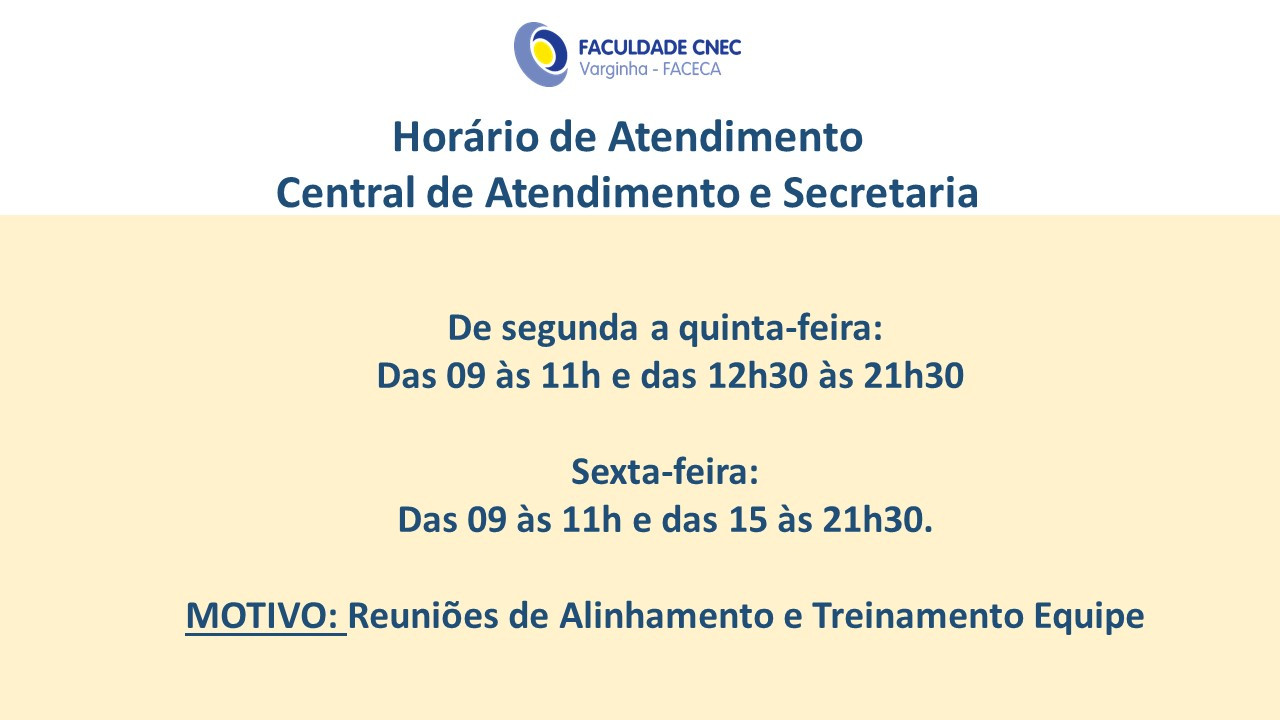 FACULDADE CNEC
Varginha - FACECA

Horário de Atendimento
Central de Atendimento e Secretaria

De segunda a quinta-feira:
Das 09 às 11h e das 12h30 às 21h30

Sexta-feira:
Das 09 às 11h e das 15 às 21h30.

MOTIVO: Reuniões de Alinhamento e Treinamento Equipe